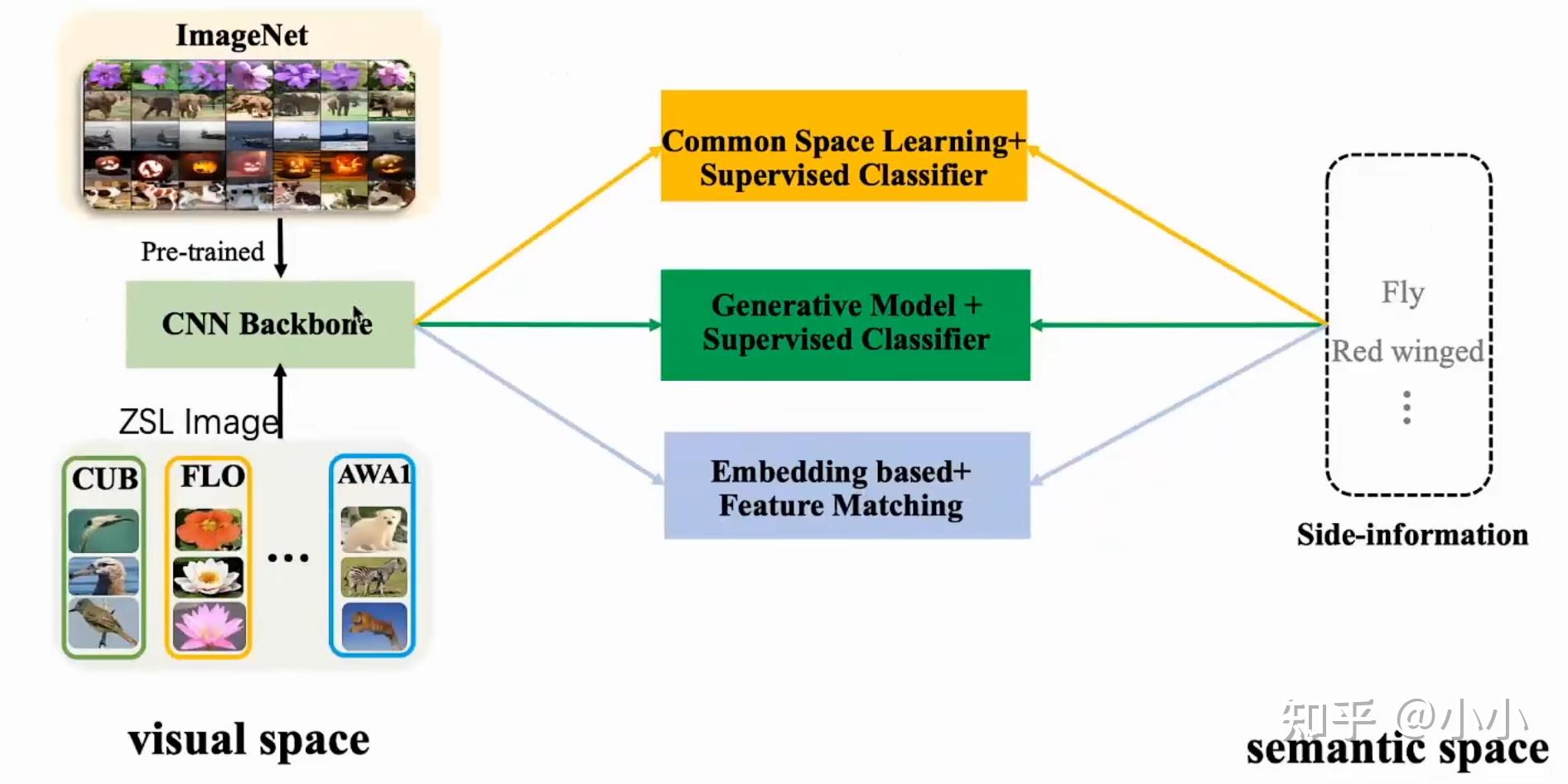 ImageNet

Pre-trained

CNN Backbone

ZSL Image

CUB

FLO

...

AWA1

visual space

Common Space Learning+
Supervised Classifier

Generative Model +
Supervised Classifier

Embedding based+
Feature Matching

Fly

Red winged

⋮

Side-information

知乎 @小小

semantic space